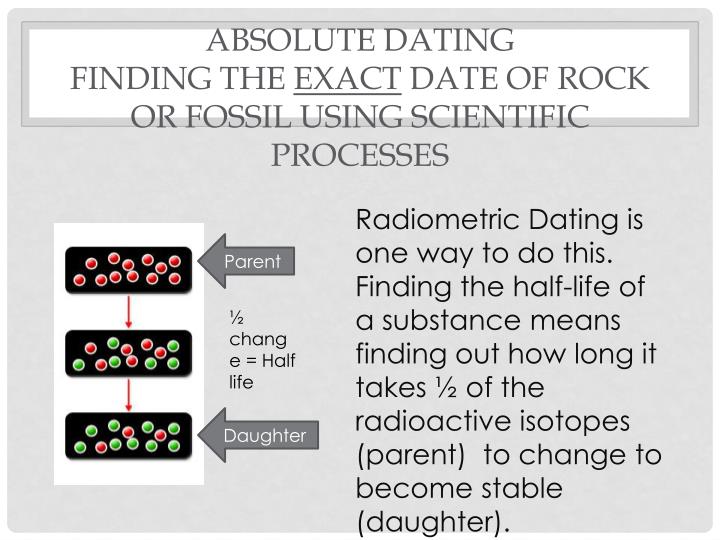 ABSOLUTE DATING
FINDING THE EXACT DATE OF ROCK OR FOSSIL USING SCIENTIFIC PROCESSES

Parent

½ change = Half life

Daughter

Radiometric Dating is one way to do this. Finding the half-life of a substance means finding out how long it takes ½ of the radioactive isotopes (parent) to change to become stable (daughter).